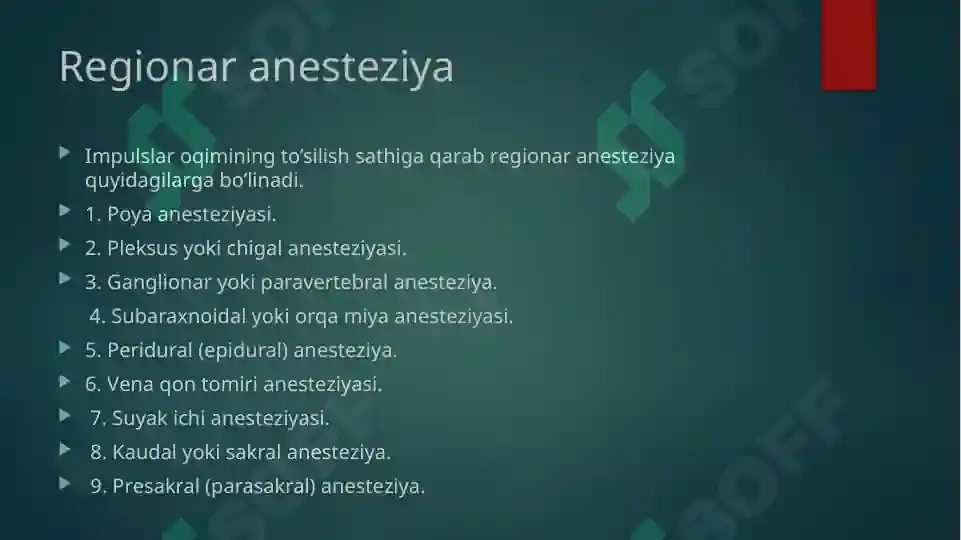 Regionar anesteziya

Impulslar oqimining to‘silish sathiga qarab regionar anesteziya quyidagilarga bo‘linadi.

1. Poya anesteziyasi.

2. Pleksus yoki chigal anesteziyasi.

3. Ganglionar yoki paravertebral anesteziya.

4. Subaraxnoidal yoki orqa miya anesteziyasi.

5. Peridural (epidural) anesteziya.

6. Vena qon tomiri anesteziyasi.

7. Suyak ichi anesteziyasi.

8. Kaudal yoki sakral anesteziya.

9. Presakral (parasakral) anesteziya.

SOFF